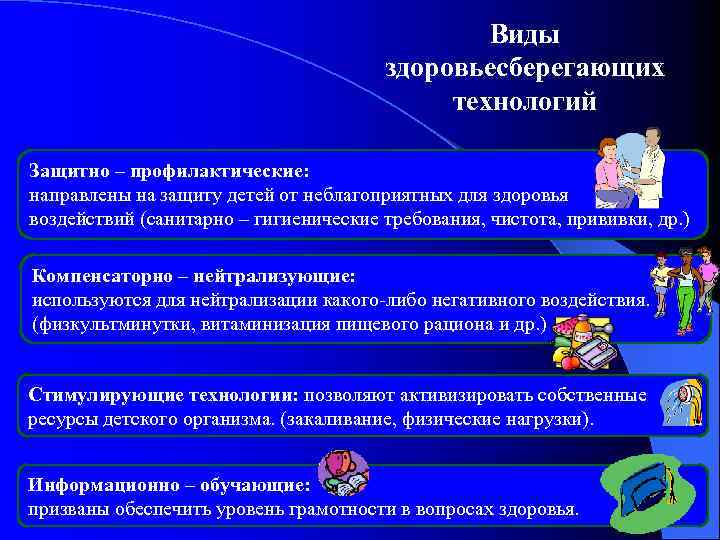 Виды здоровьесберегающих технологий

Защитно – профилактические:
направлены на защиту детей от неблагоприятных для здоровья воздействий (санитарно – гигиенические требования, чистота, прививки, др.)

Компенсаторно – нейтрализующие:
используются для нейтрализации какого-либо негативного воздействия. (физкультминутки, витаминизация пищевого рациона и др.)

Стимулирующие технологии: позволяют активизировать собственные ресурсы детского организма. (закаливание, физические нагрузки).

Информационно – обучающие:
призваны обеспечить уровень грамотности в вопросах здоровья.